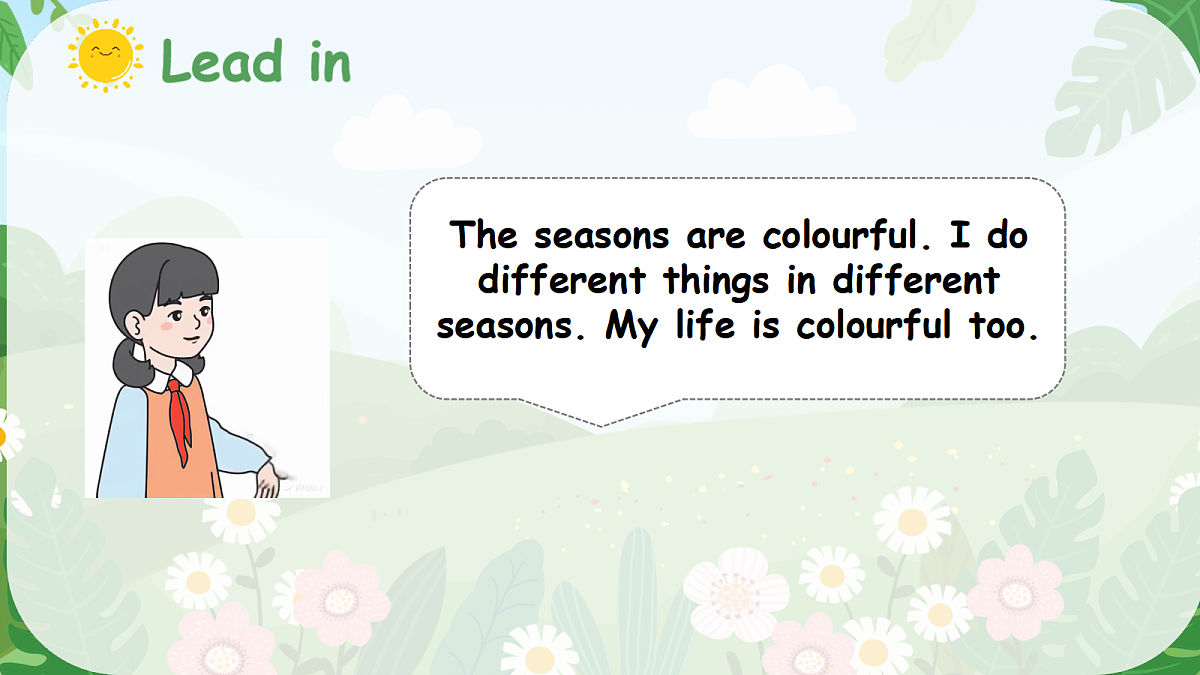 Lead in

The seasons are colourful. I do different things in different seasons. My life is colourful too.